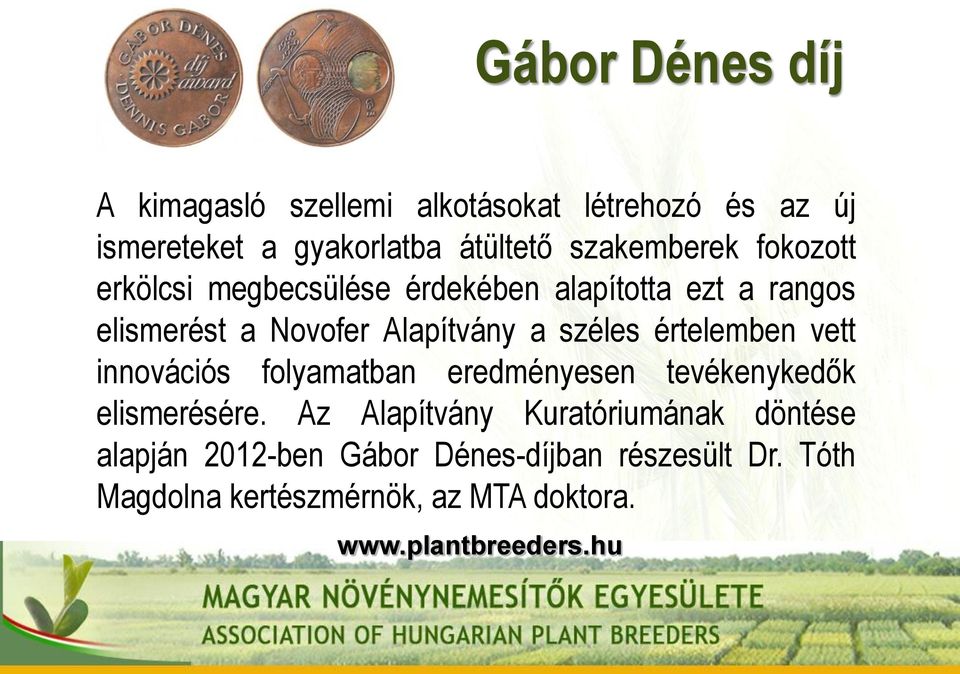 GÁBOR DÉNES díj award DENNIS GABOR

Gábor Dénes díj

A kimagasló szellemi alkotásokat létrehozó és az új ismereteket a gyakorlatba átültető szakemberek fokozott erkölcsi megbecsülése érdekében alapította ezt a rangos elismerést a Novofer Alapítvány a széles értelemben vett innovációs folyamatban eredményesen tevékenykedők elismerésére. Az Alapítvány Kuratóriumának döntése alapján 2012-ben Gábor Dénes-díjban részesült Dr. Tóth Magdolna kertészmérnök, az MTA doktora.

www.plantbreeders.hu

MAGYAR NÖVÉNYNEMESÍTŐK EGYESÜLETE
ASSOCIATION OF HUNGARIAN PLANT BREEDERS